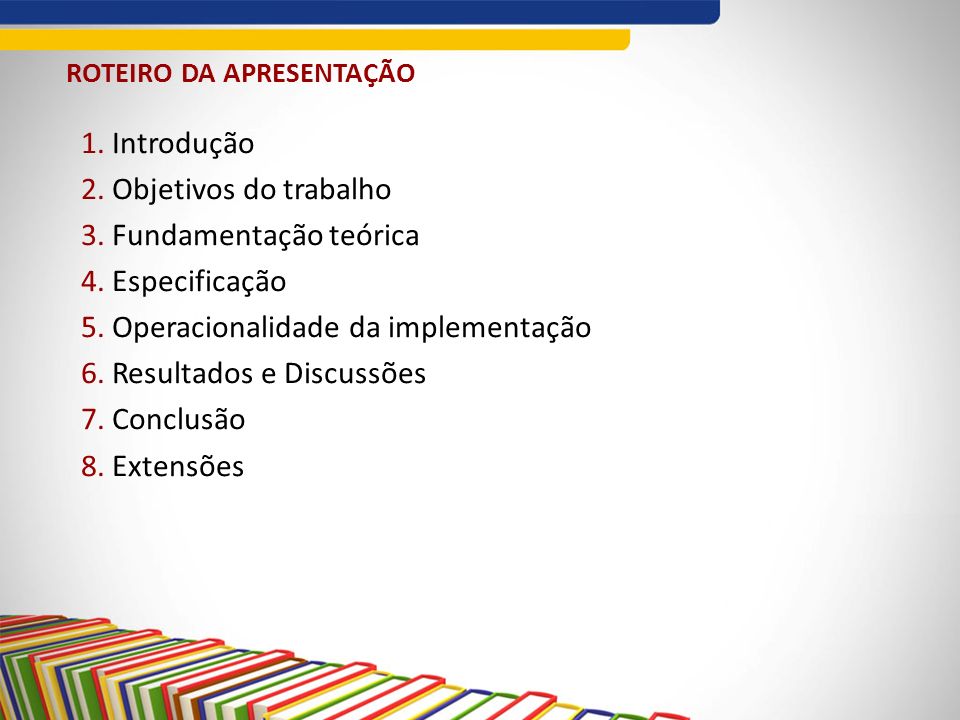 ROTEIRO DA APRESENTAÇÃO

1. Introdução
2. Objetivos do trabalho
3. Fundamentação teórica
4. Especificação
5. Operacionalidade da implementação
6. Resultados e Discussões
7. Conclusão
8. Extensões